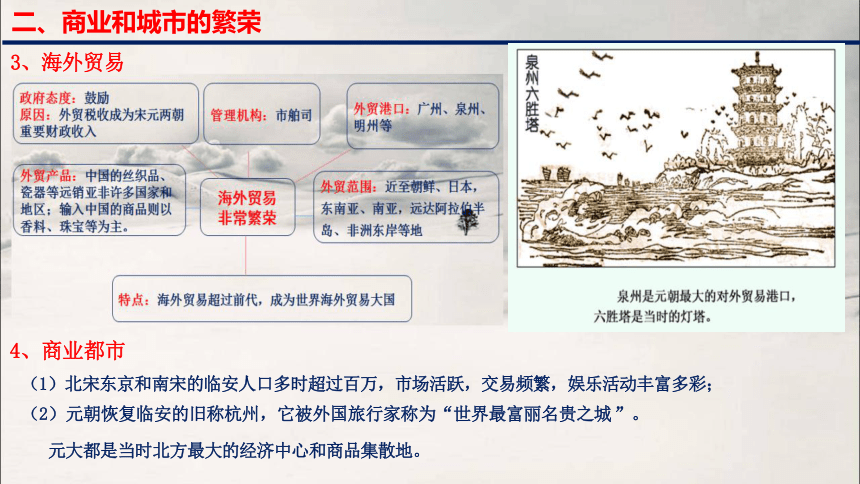 二、商业和城市的繁荣

3、海外贸易

政府态度：鼓励
原因：外贸税收成为宋元两朝重要财政收入

管理机构：市舶司

外贸港口：广州、泉州、明州等

外贸产品：中国的丝织品、瓷器等远销亚非许多国家和地区；输入中国的商品则以香料、珠宝等为主。

海外贸易非常繁荣

外贸范围：近至朝鲜、日本，东南亚、南亚，远达阿拉伯半岛、非洲东岸等地

特点：海外贸易超过前代，成为世界海外贸易大国

泉州六胜塔

泉州是元朝最大的对外贸易港口，六胜塔是当时的灯塔。

4、商业都市

（1）北宋东京和南宋的临安人口多时超过百万，市场活跃，交易频繁，娱乐活动丰富多彩；

（2）元朝恢复临安的旧称杭州，它被外国旅行家称为“世界最富丽名贵之城”。

元大都是当时北方最大的经济中心和商品集散地。